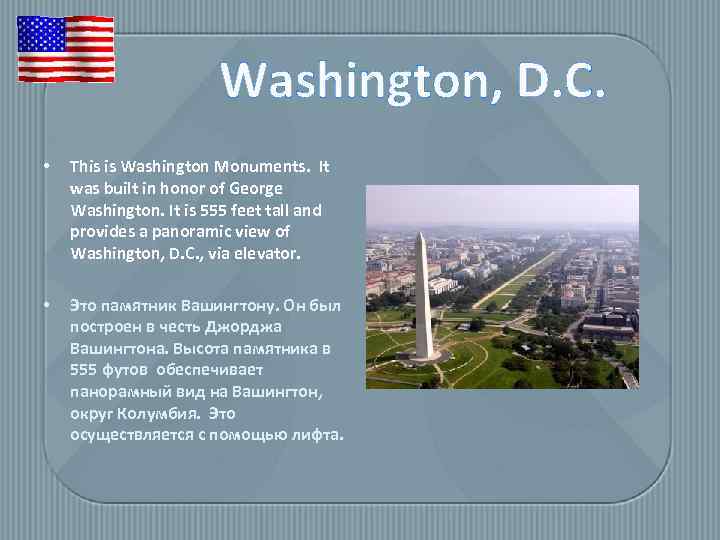 Washington, D.C.

• This is Washington Monuments. It was built in honor of George Washington. It is 555 feet tall and provides a panoramic view of Washington, D.C., via elevator.

• Это памятник Вашингтону. Он был построен в честь Джорджа Вашингтона. Высота памятника в 555 футов обеспечивает панорамный вид на Вашингтон, округ Колумбия. Это осуществляется с помощью лифта.